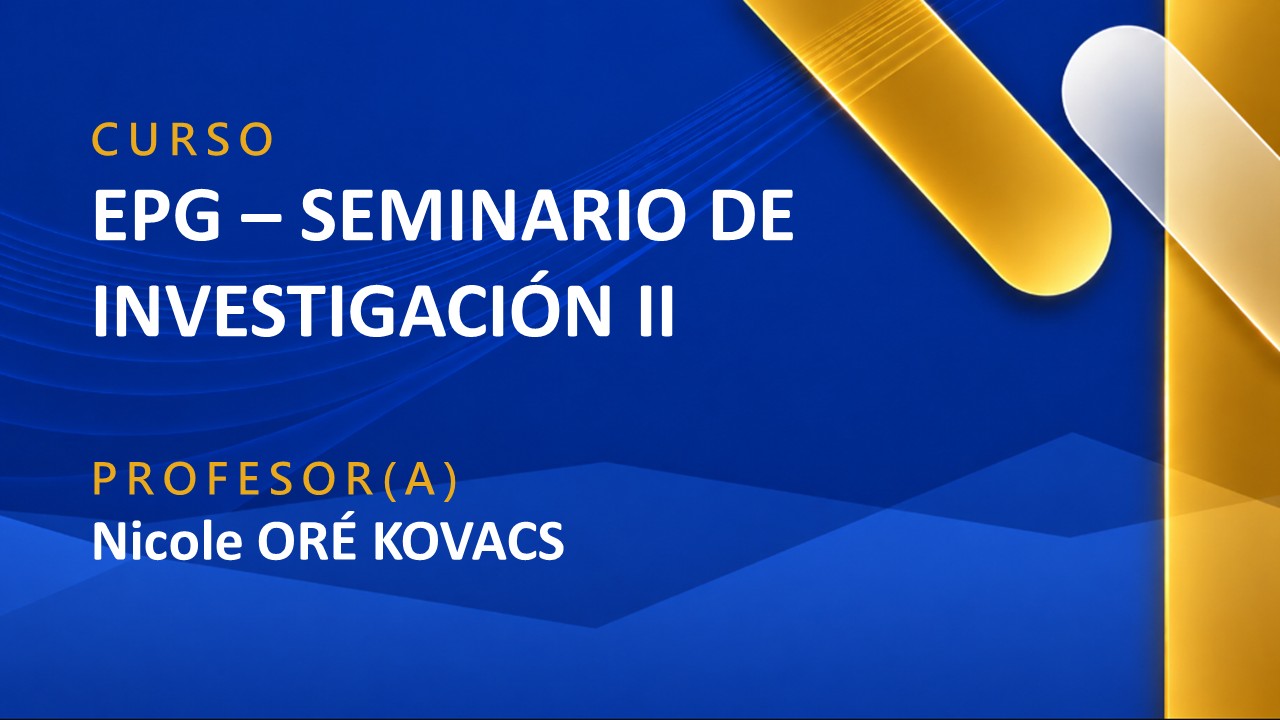 CURSO
EPG – SEMINARIO DE INVESTIGACIÓN II

PROFESOR(A)
Nicole ORÉ KOVACS